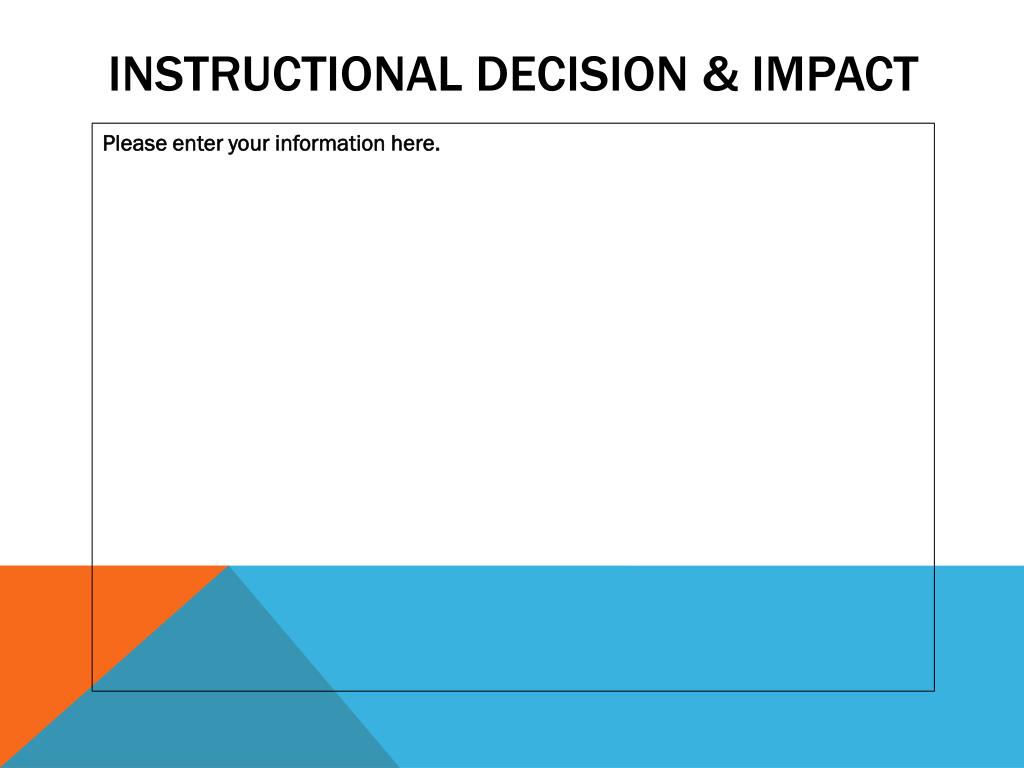 INSTRUCTIONAL DECISION & IMPACT

Please enter your information here.